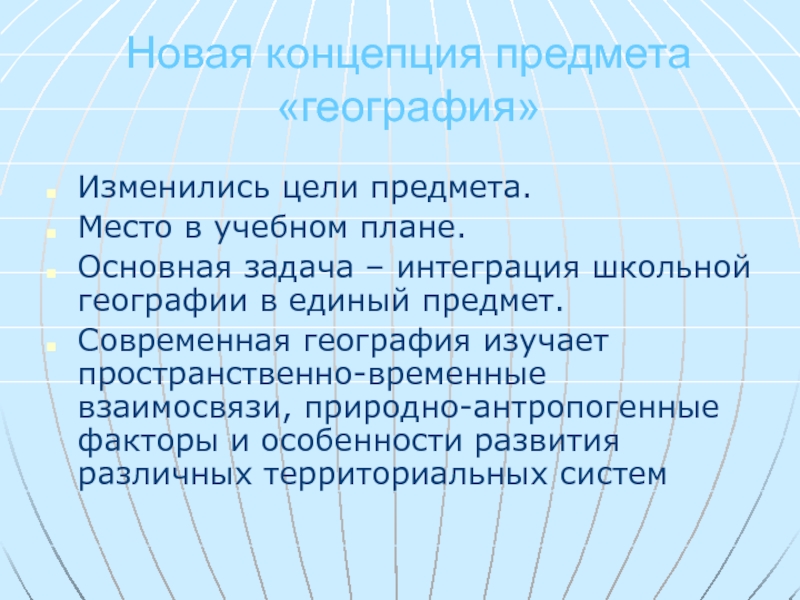 Новая концепция предмета «география»

Изменились цели предмета.
Место в учебном плане.
Основная задача – интеграция школьной географии в единый предмет.
Современная география изучает пространственно-временные взаимосвязи, природно-антропогенные факторы и особенности развития различных территориальных систем